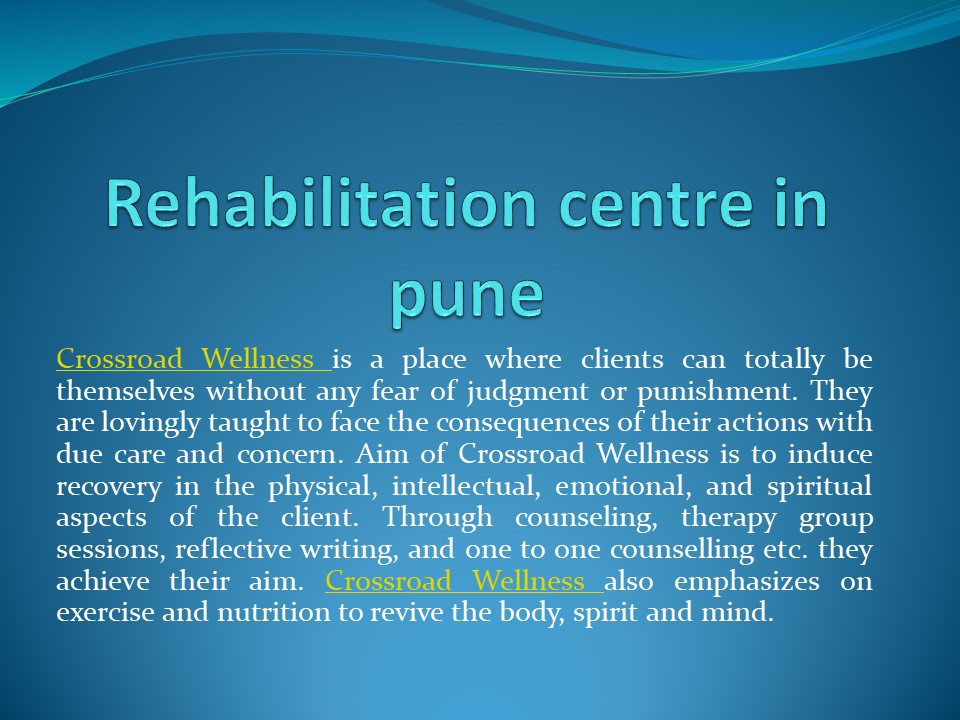 Rehabilitation centre in pune

Crossroad Wellness is a place where clients can totally be themselves without any fear of judgment or punishment. They are lovingly taught to face the consequences of their actions with due care and concern. Aim of Crossroad Wellness is to induce recovery in the physical, intellectual, emotional, and spiritual aspects of the client. Through counseling, therapy group sessions, reflective writing, and one to one counselling etc. they achieve their aim. Crossroad Wellness also emphasizes on exercise and nutrition to revive the body, spirit and mind.